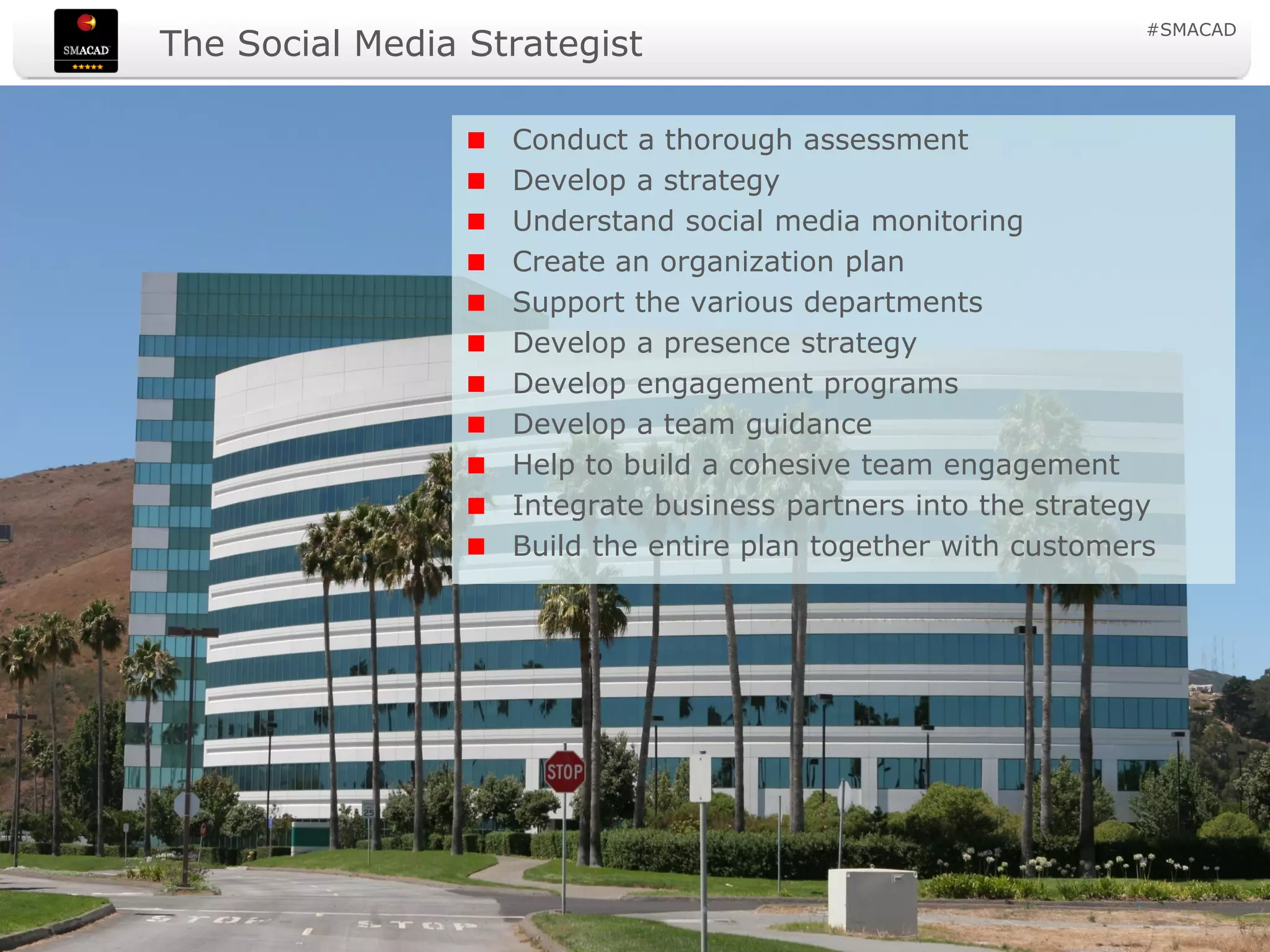 SMACAD

The Social Media Strategist

#SMACAD

- Conduct a thorough assessment
- Develop a strategy
- Understand social media monitoring
- Create an organization plan
- Support the various departments
- Develop a presence strategy
- Develop engagement programs
- Develop a team guidance
- Help to build a cohesive team engagement
- Integrate business partners into the strategy
- Build the entire plan together with customers

STOP

25

STOP STOP